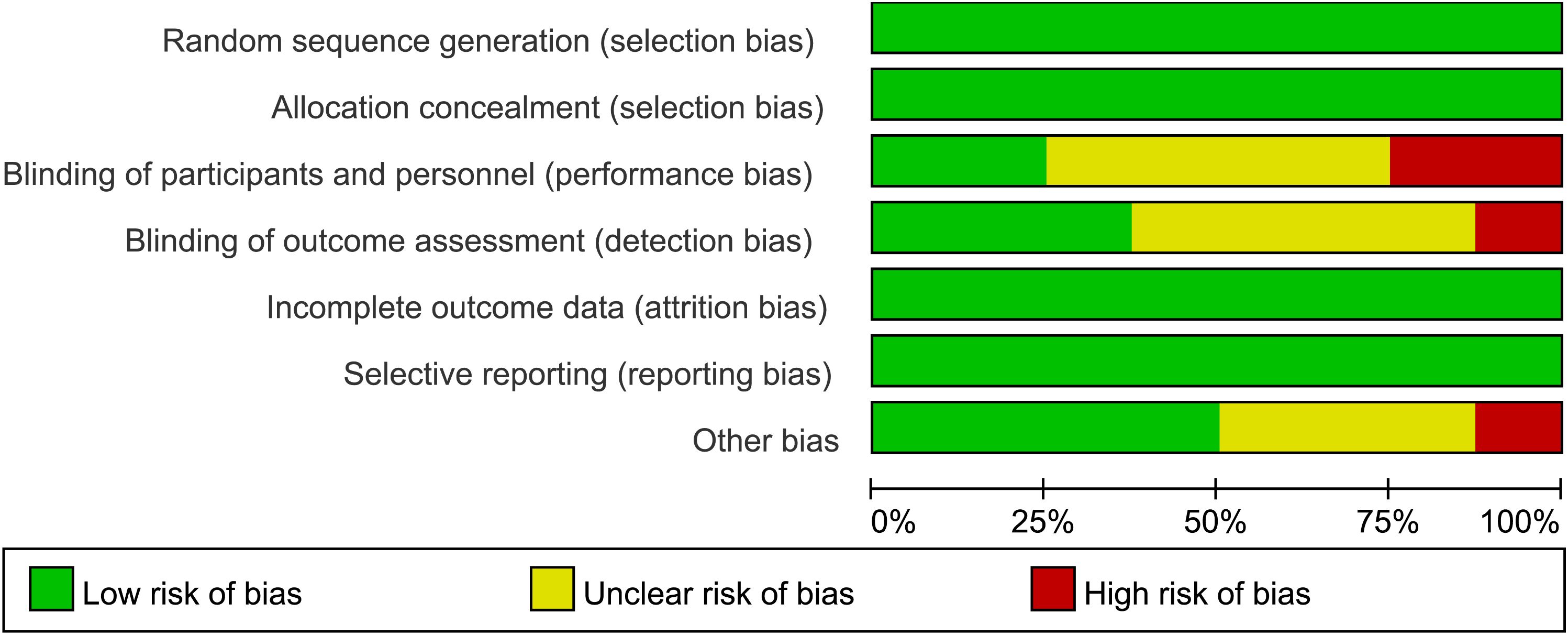 Random sequence generation (selection bias)

Allocation concealment (selection bias)

Blinding of participants and personnel (performance bias)

Blinding of outcome assessment (detection bias)

Incomplete outcome data (attrition bias)

Selective reporting (reporting bias)

Other bias

0% 25% 50% 75% 100%

Low risk of bias Unclear risk of bias High risk of bias